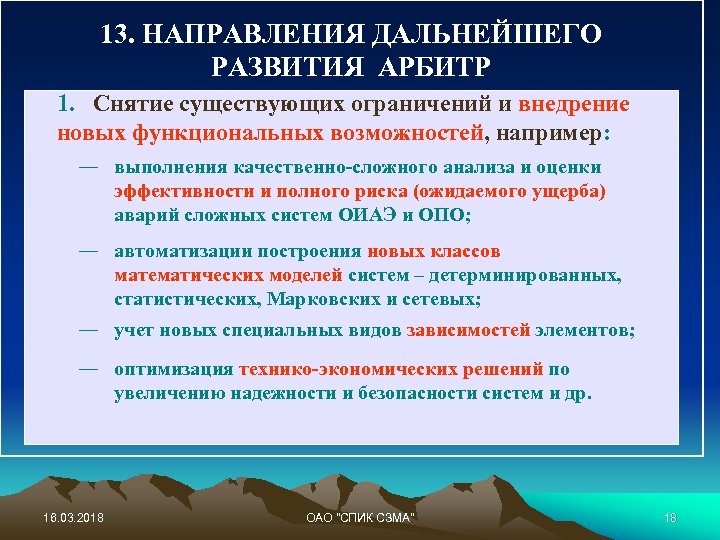 13. НАПРАВЛЕНИЯ ДАЛЬНЕЙШЕГО РАЗВИТИЯ АРБИТР

1. Снятие существующих ограничений и внедрение новых функциональных возможностей, например:

— выполнения качественно-сложного анализа и оценки эффективности и полного риска (ожидаемого ущерба) аварий сложных систем ОИАЭ и ОПО;

— автоматизации построения новых классов математических моделей систем – детерминированных, статистических, Марковских и сетевых;

— учет новых специальных видов зависимостей элементов;

— оптимизация технико-экономических решений по увеличению надежности и безопасности систем и др.

16.03.2018

ОАО "СПИК СЗМА"

18